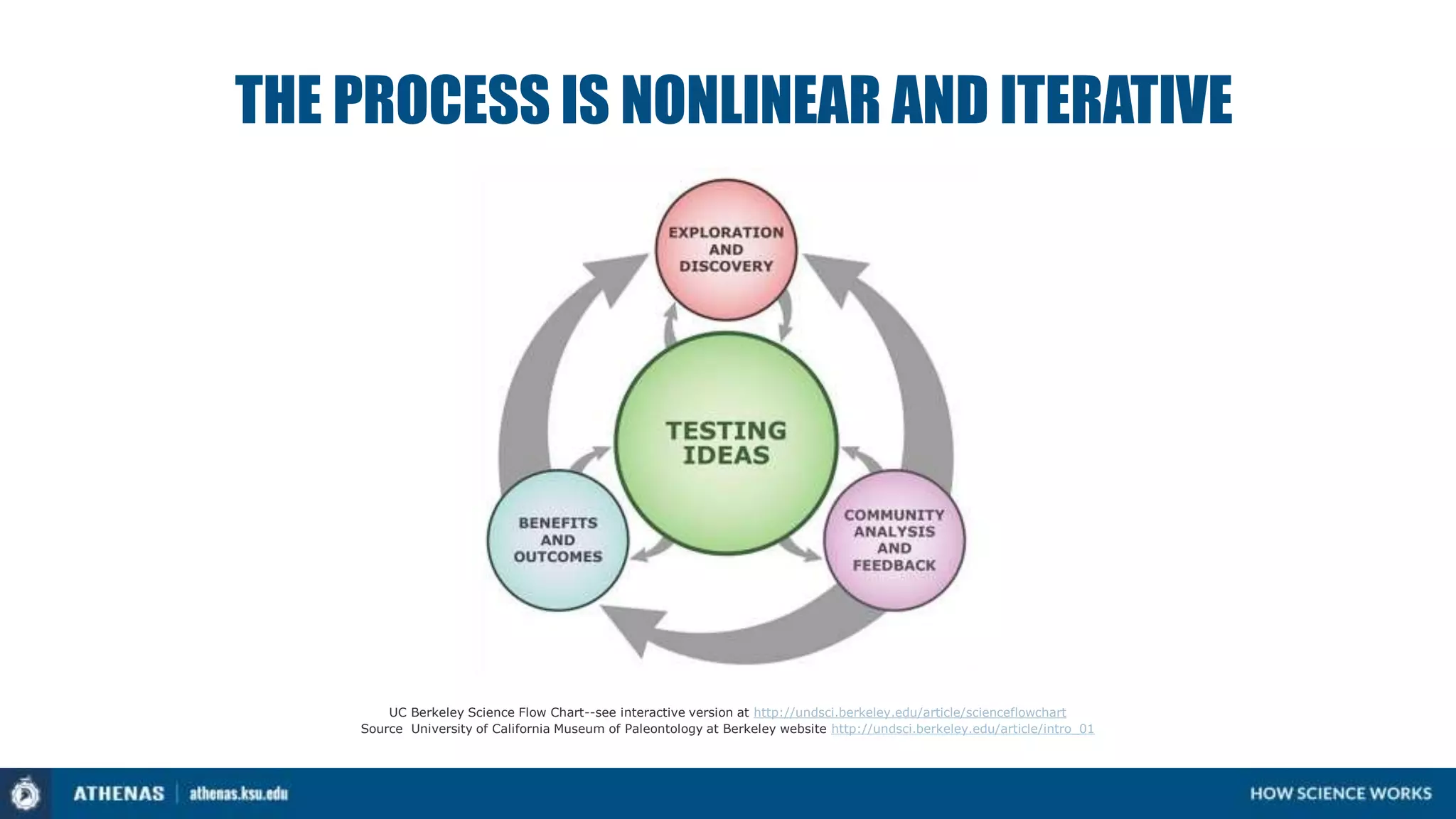 THE PROCESS IS NONLINEAR AND ITERATIVE

EXPLORATION AND DISCOVERY

TESTING IDEAS

BENEFITS AND OUTCOMES

COMMUNITY ANALYSIS AND FEEDBACK

UC Berkeley Science Flow Chart--see interactive version at http://undsci.berkeley.edu/article/scienceflowchart
Source University of California Museum of Paleontology at Berkeley website http://undsci.berkeley.edu/article/intro_01

ATHENAS | athenas.ksu.edu

HOW SCIENCE WORKS